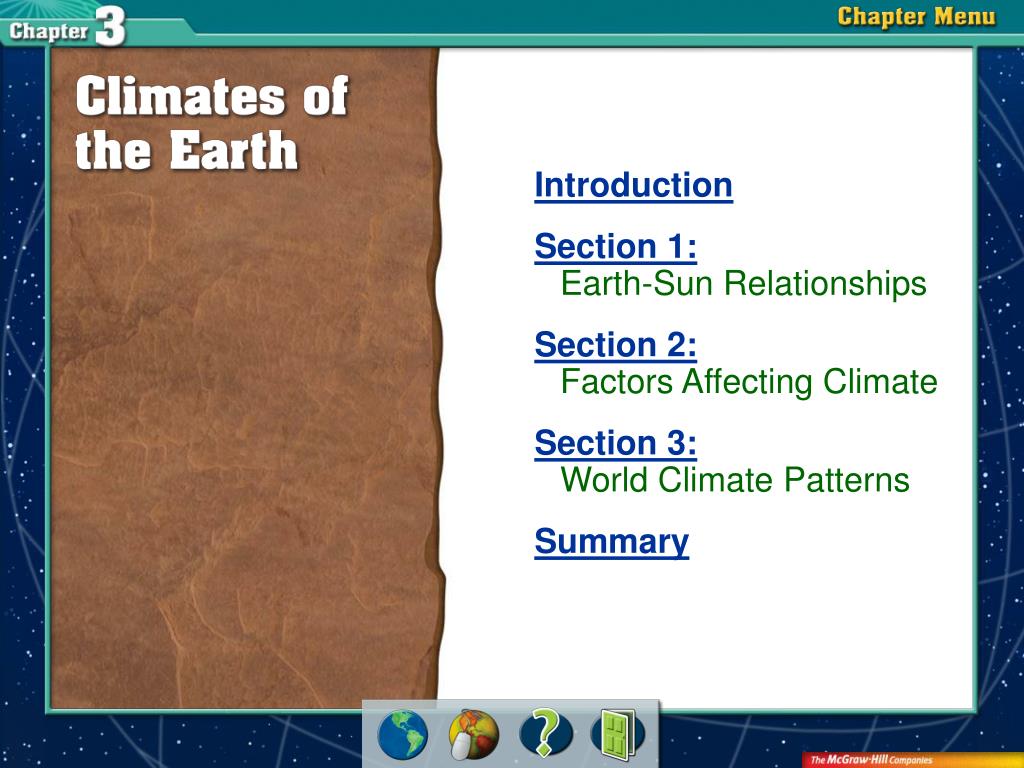 Chapter 3

Chapter Menu

Climates of the Earth

Introduction

Section 1:
Earth-Sun Relationships

Section 2:
Factors Affecting Climate

Section 3:
World Climate Patterns

Summary

?

The McGraw-Hill Companies